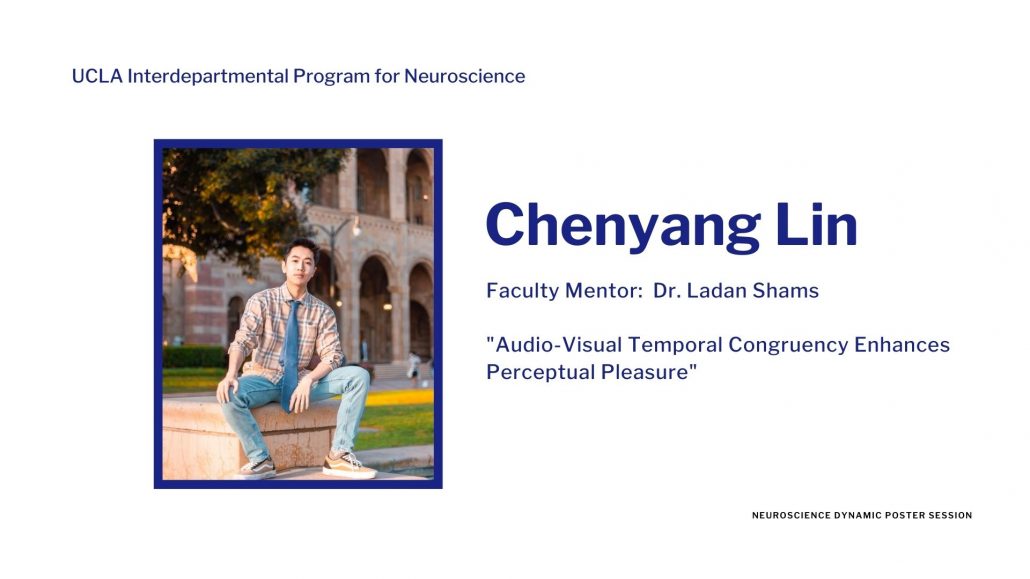 UCLA Interdepartmental Program for Neuroscience

Chenyang Lin

Faculty Mentor: Dr. Ladan Shams

"Audio-Visual Temporal Congruency Enhances Perceptual Pleasure"

NEUROSCIENCE DYNAMIC POSTER SESSION